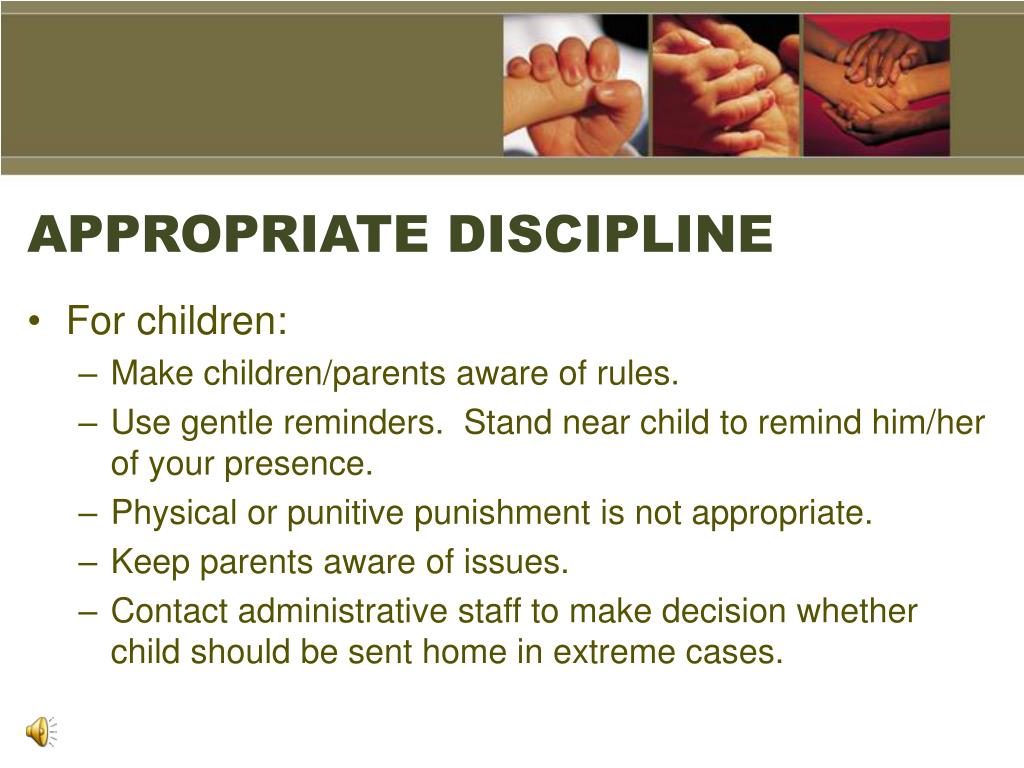 APPROPRIATE DISCIPLINE

• For children:
– Make children/parents aware of rules.
– Use gentle reminders. Stand near child to remind him/her of your presence.
– Physical or punitive punishment is not appropriate.
– Keep parents aware of issues.
– Contact administrative staff to make decision whether child should be sent home in extreme cases.